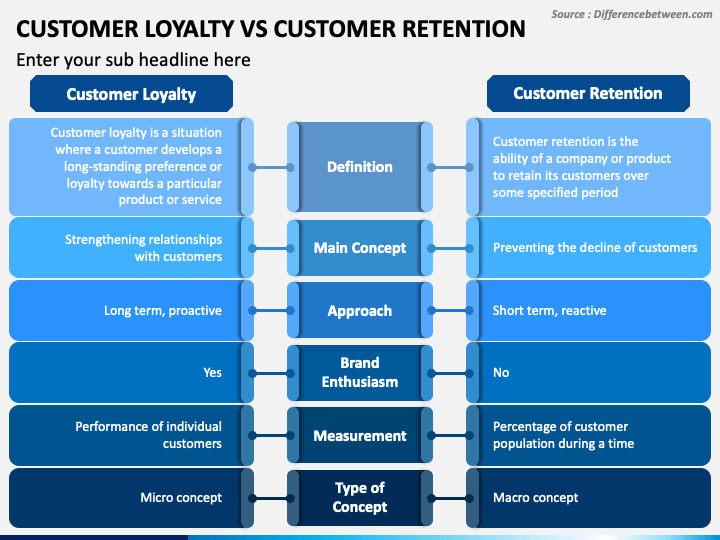 Source : Differencebetween.com

CUSTOMER LOYALTY VS CUSTOMER RETENTION

Enter your sub headline here

| Customer Loyalty | | Customer Retention |
|---|---|---|
| Customer loyalty is a situation where a customer develops a long-standing preference or loyalty towards a particular product or service | Definition | Customer retention is the ability of a company or product to retain its customers over some specified period |
| Strengthening relationships with customers | Main Concept | Preventing the decline of customers |
| Long term, proactive | Approach | Short term, reactive |
| Yes | Brand Enthusiasm | No |
| Performance of individual customers | Measurement | Percentage of customer population during a time |
| Micro concept | Type of Concept | Macro concept |